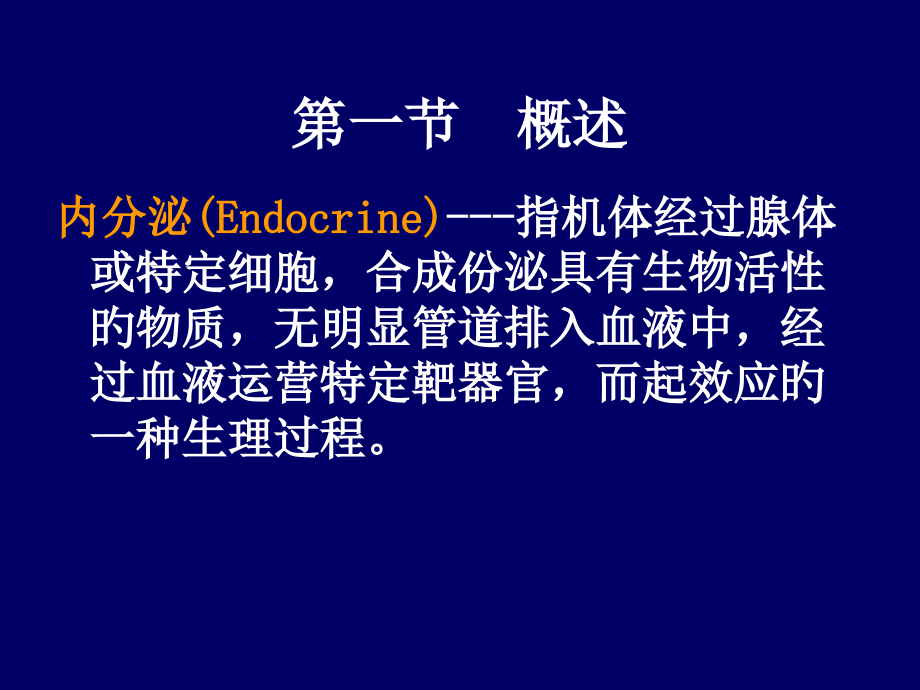 第一节　概述

内分泌(Endocrine)---指机体经过腺体或特定细胞，合成份泌具有生物活性的物质，无明显管道排入血液中，经过血液运营特定靶器官，而起效应的一种生理过程。